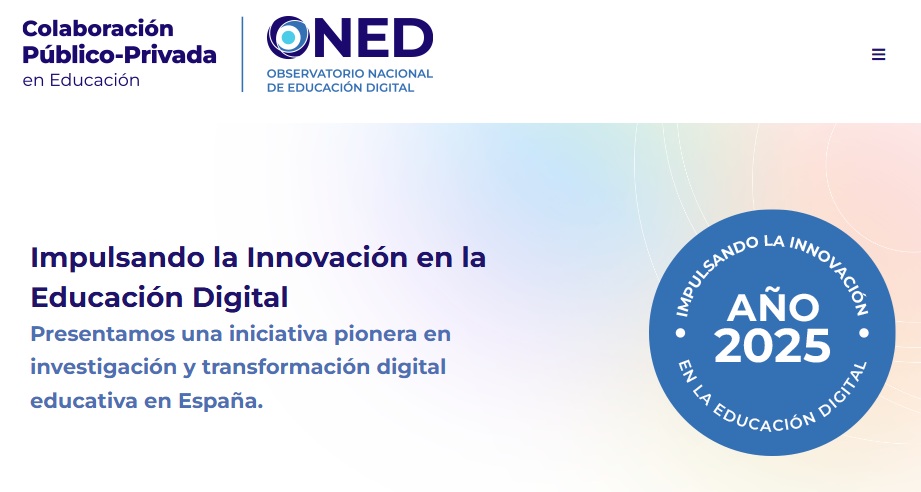 Colaboración Público-Privada en Educación

ONED
OBSERVATORIO NACIONAL DE EDUCACIÓN DIGITAL

≡

Impulsando la Innovación en la Educación Digital

Presentamos una iniciativa pionera en investigación y transformación digital educativa en España.

IMPULSANDO LA INNOVACIÓN
AÑO 2025
EN LA EDUCACIÓN DIGITAL